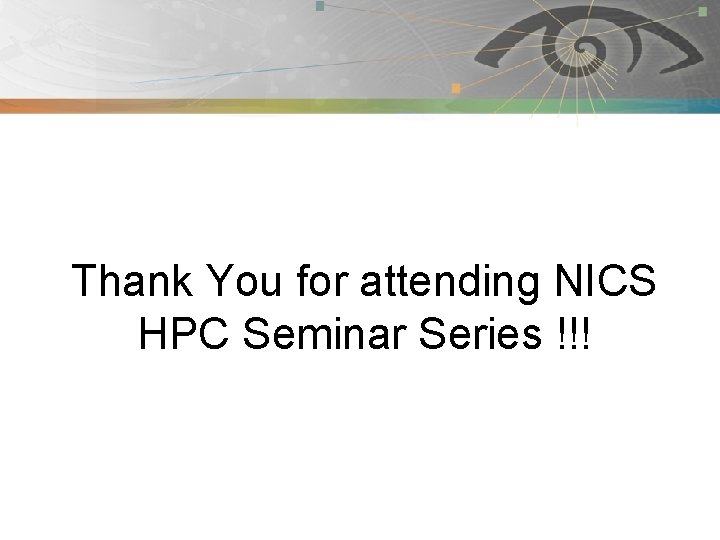 Thank You for attending NICS HPC Seminar Series !!!